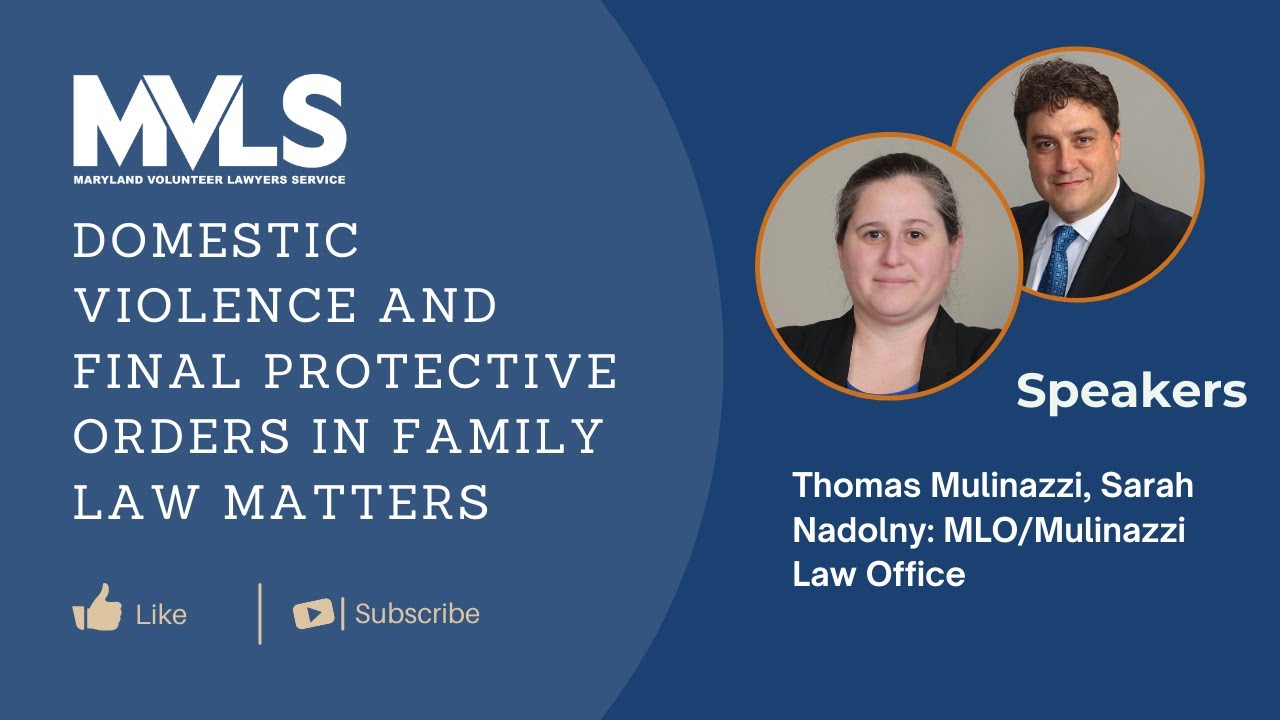 MVLS
MARYLAND VOLUNTEER LAWYERS SERVICE

DOMESTIC VIOLENCE AND FINAL PROTECTIVE ORDERS IN FAMILY LAW MATTERS

Like

Subscribe

Speakers

Thomas Mulinazzi, Sarah Nadolny: MLO/Mulinazzi Law Office